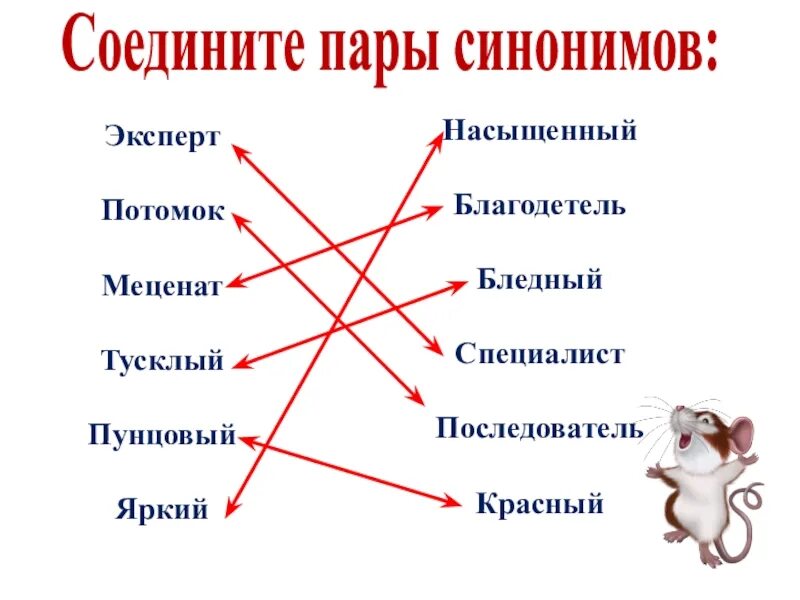 Соедините пары синонимов:

Эксперт
Потомок
Меценат
Тусклый
Пунцовый
Яркий

Насыщенный
Благодетель
Бледный
Специалист
Последователь
Красный